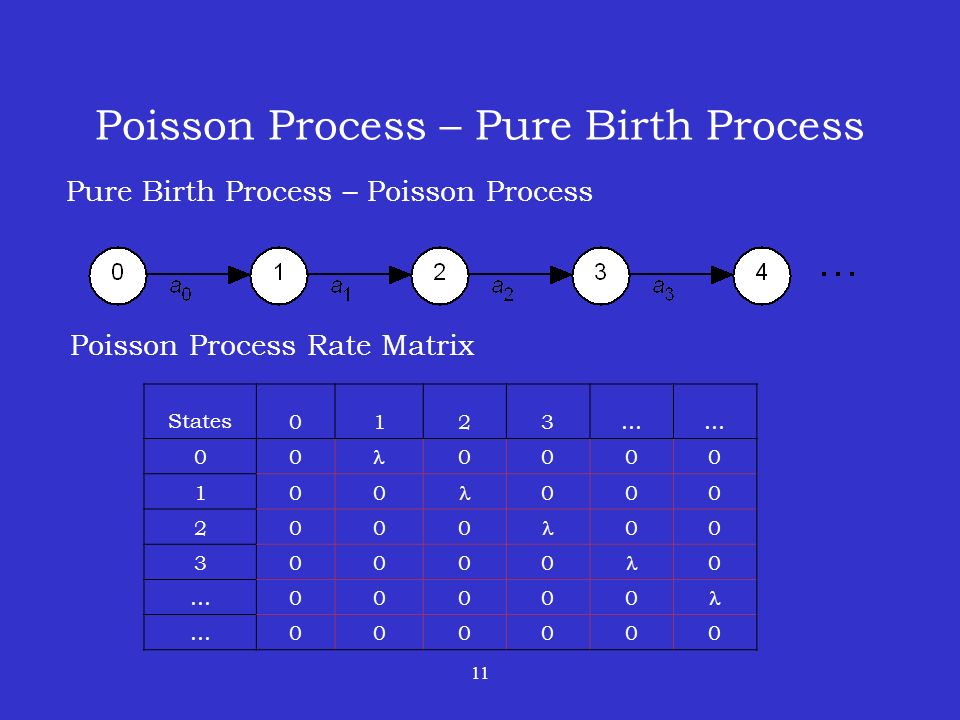 Poisson Process – Pure Birth Process

Pure Birth Process – Poisson Process

0 $a_0$ 1 $a_1$ 2 $a_2$ 3 $a_3$ 4 …

Poisson Process Rate Matrix

| States | 0 | 1 | 2 | 3 | … | … |
|---|---|---|---|---|---|---|
| 0 | 0 | $\lambda$ | 0 | 0 | 0 | 0 |
| 1 | 0 | 0 | $\lambda$ | 0 | 0 | 0 |
| 2 | 0 | 0 | 0 | $\lambda$ | 0 | 0 |
| 3 | 0 | 0 | 0 | 0 | $\lambda$ | 0 |
| … | 0 | 0 | 0 | 0 | 0 | $\lambda$ |
| … | 0 | 0 | 0 | 0 | 0 | 0 |

11